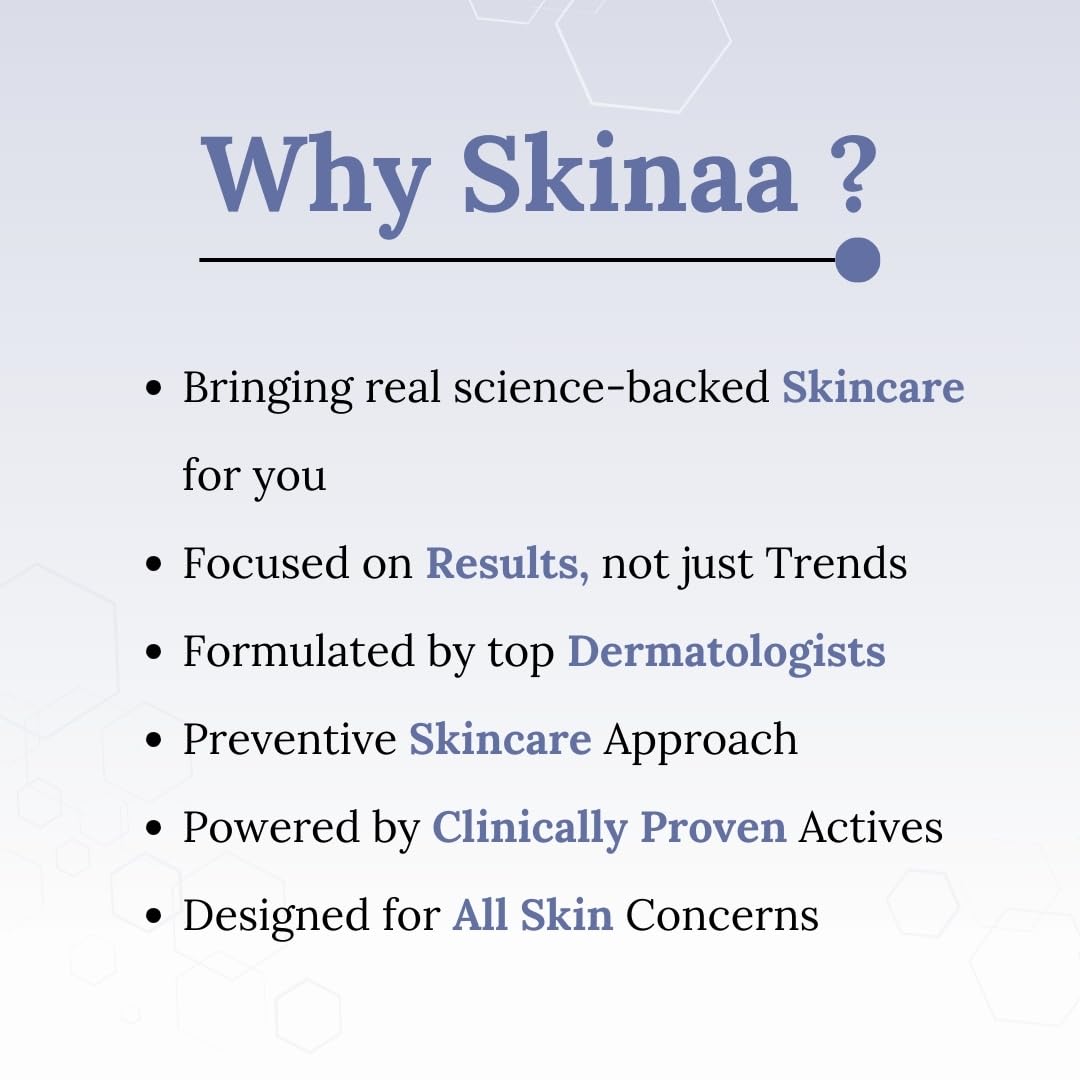 Why Skinaa ?

- Bringing real science-backed Skincare for you
- Focused on Results, not just Trends
- Formulated by top Dermatologists
- Preventive Skincare Approach
- Powered by Clinically Proven Actives
- Designed for All Skin Concerns